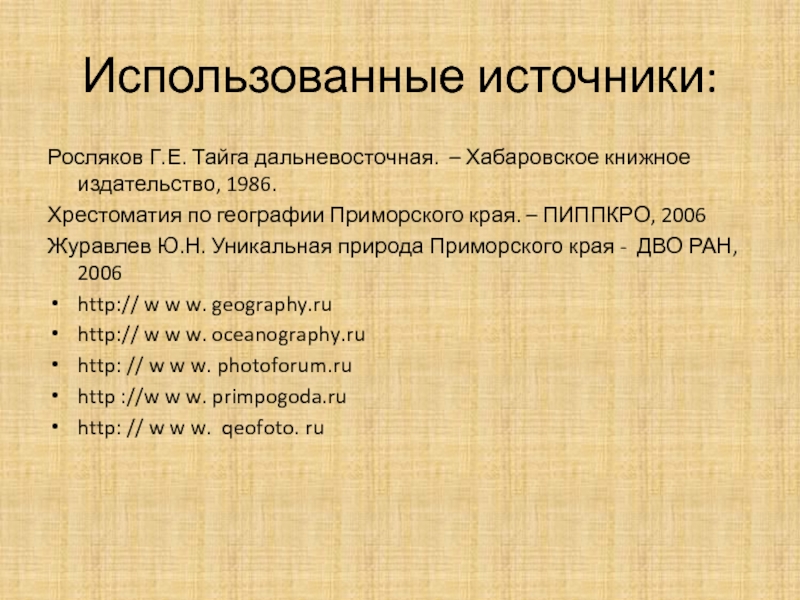 Использованные источники:

Росляков Г.Е. Тайга дальневосточная. – Хабаровское книжное издательство, 1986.

Хрестоматия по географии Приморского края. – ПИППКРО, 2006

Журавлев Ю.Н. Уникальная природа Приморского края - ДВО РАН, 2006

• http:// w w w. geography.ru
• http:// w w w. oceanography.ru
• http: // w w w. photoforum.ru
• http ://w w w. primpogoda.ru
• http: // w w w. qeofoto. ru